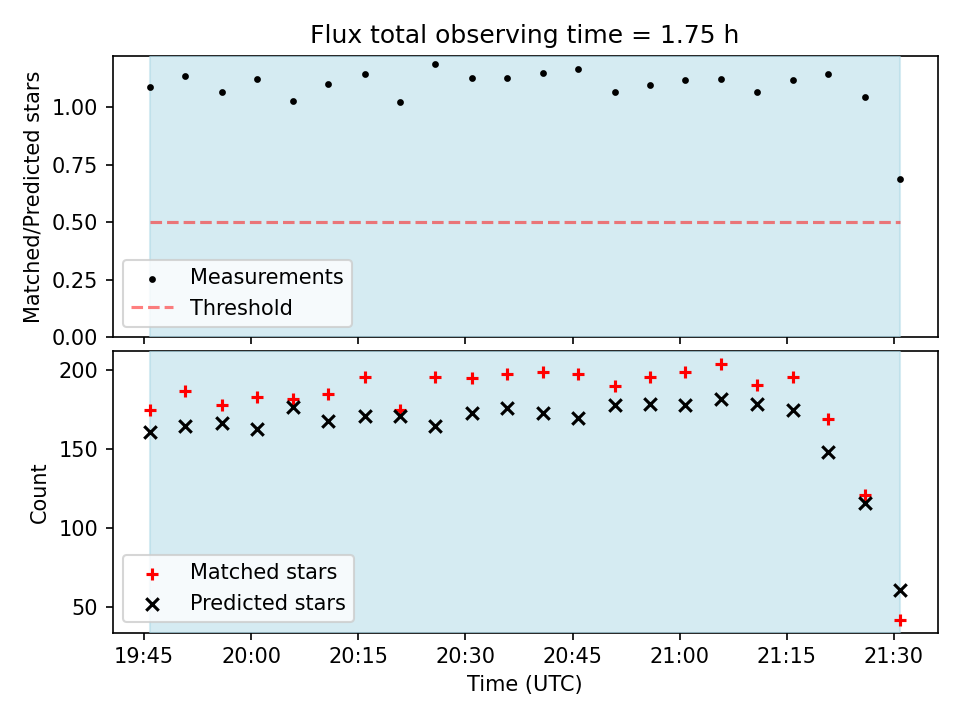 Flux total observing time = 1.75 h

Matched/Predicted stars

1.00
0.75
0.50
0.25
0.00

Measurements
Threshold

Count

200
150
100
50

Matched stars
Predicted stars

19:45
20:00
20:15
20:30
20:45
21:00
21:15
21:30

Time (UTC)